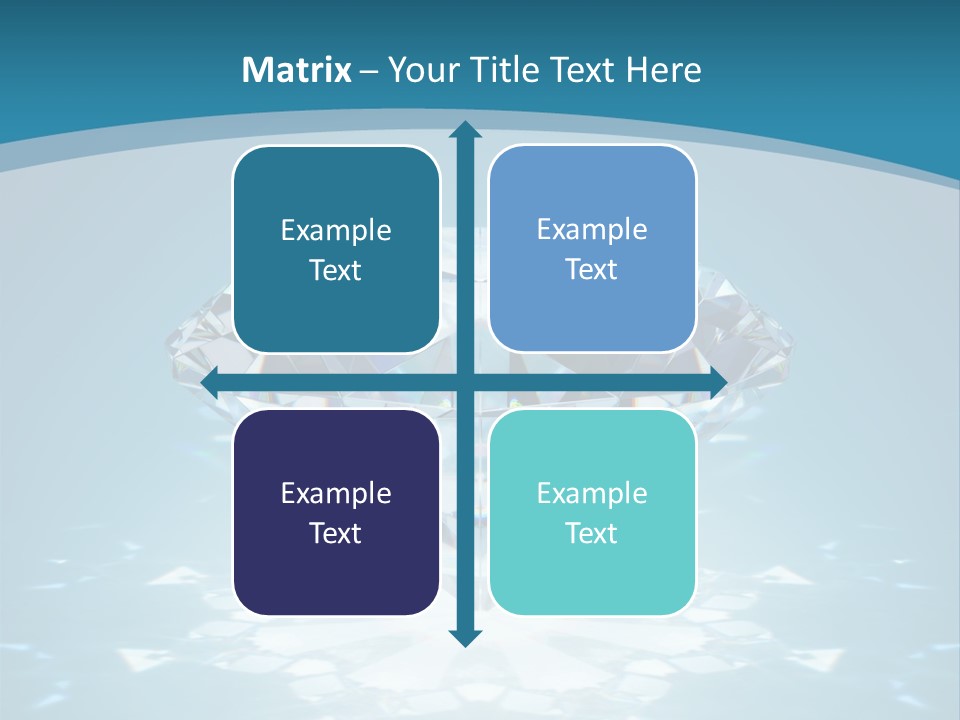 Matrix – Your Title Text Here

Example Text

Example Text

Example Text

Example Text